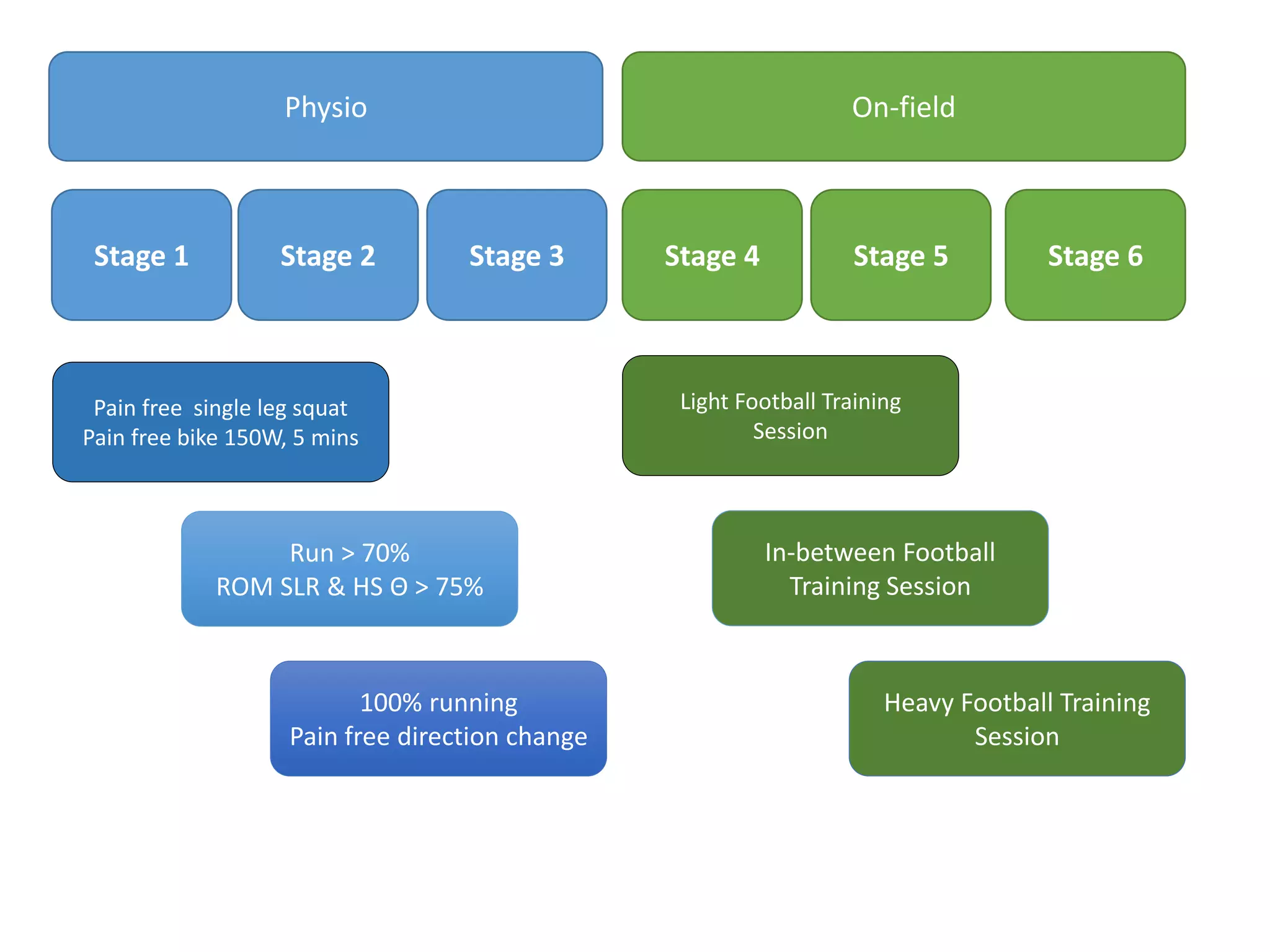 Physio

On-field

Stage 1

Stage 2

Stage 3

Stage 4

Stage 5

Stage 6

Pain free single leg squat
Pain free bike 150W, 5 mins

Light Football Training Session

Run > 70%
ROM SLR & HS Θ > 75%

In-between Football Training Session

100% running
Pain free direction change

Heavy Football Training Session